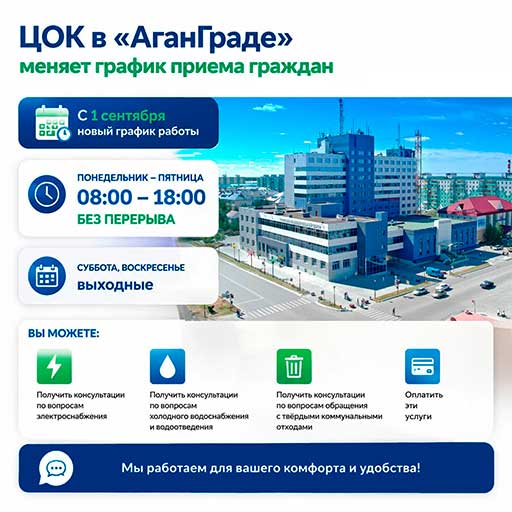 ЦОК в «АганГраде»
меняет график приема граждан

С 1 сентября
новый график работы

ПОНЕДЕЛЬНИК – ПЯТНИЦА
08:00 – 18:00
БЕЗ ПЕРЕРЫВА

СУББОТА, ВОСКРЕСЕНЬЕ
выходные

ВЫ МОЖЕТЕ:

Получить консультации по вопросам электроснабжения

Получить консультации по вопросам холодного водоснабжения и водоотведения

Получить консультации по вопросам обращения с твёрдыми коммунальными отходами

Оплатить эти услуги

Мы работаем для вашего комфорта и удобства!